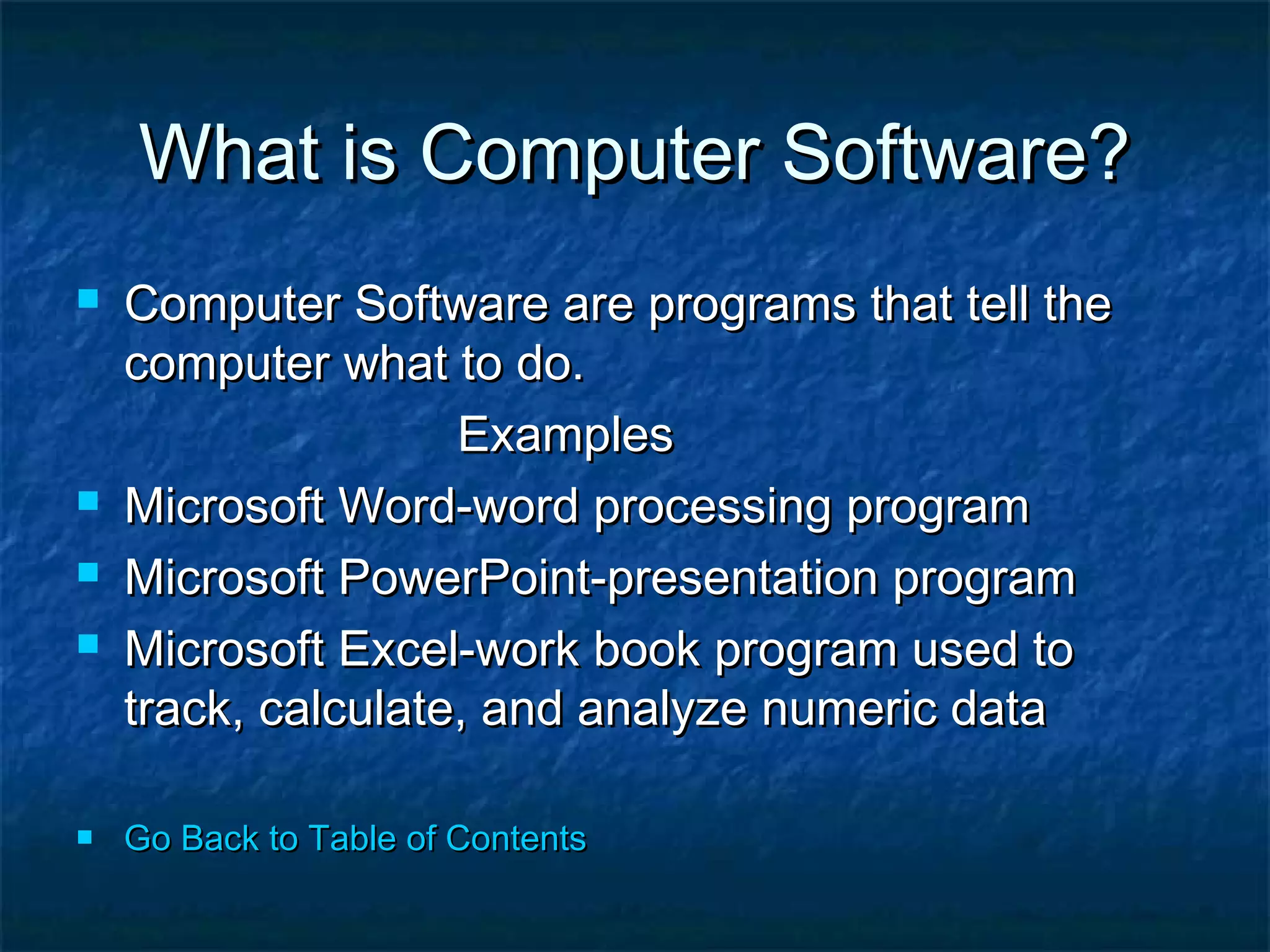 What is Computer Software?

- Computer Software are programs that tell the computer what to do.

Examples

- Microsoft Word-word processing program
- Microsoft PowerPoint-presentation program
- Microsoft Excel-work book program used to track, calculate, and analyze numeric data

- Go Back to Table of Contents